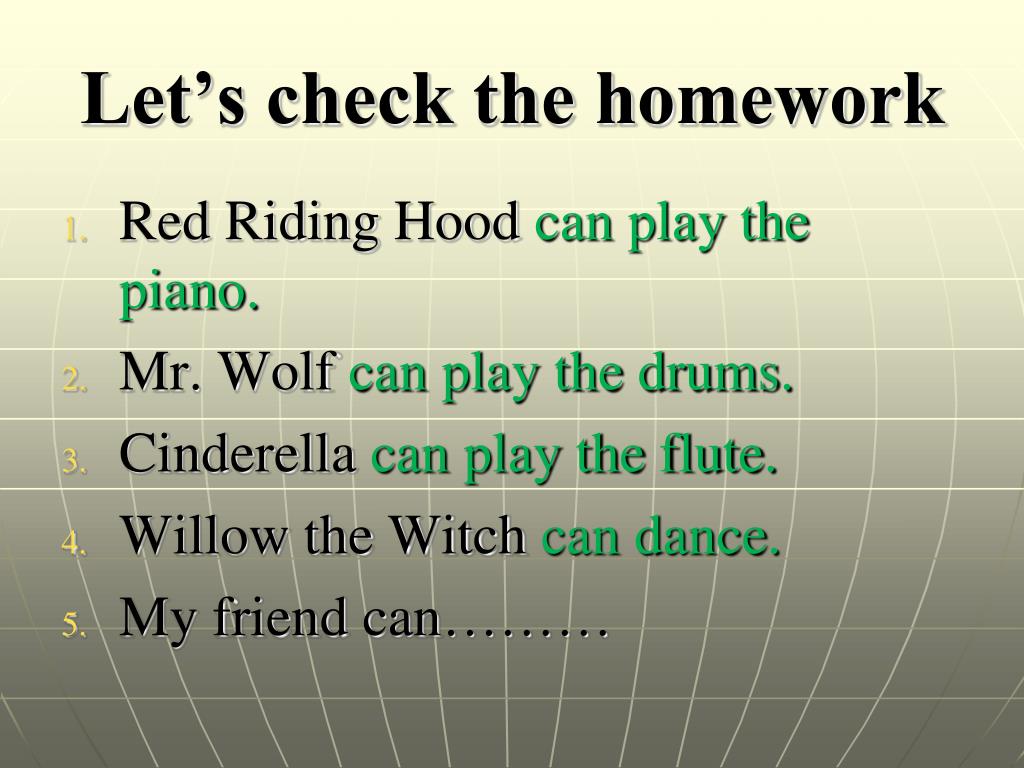 Let’s check the homework

1. Red Riding Hood can play the piano.
2. Mr. Wolf can play the drums.
3. Cinderella can play the flute.
4. Willow the Witch can dance.
5. My friend can………